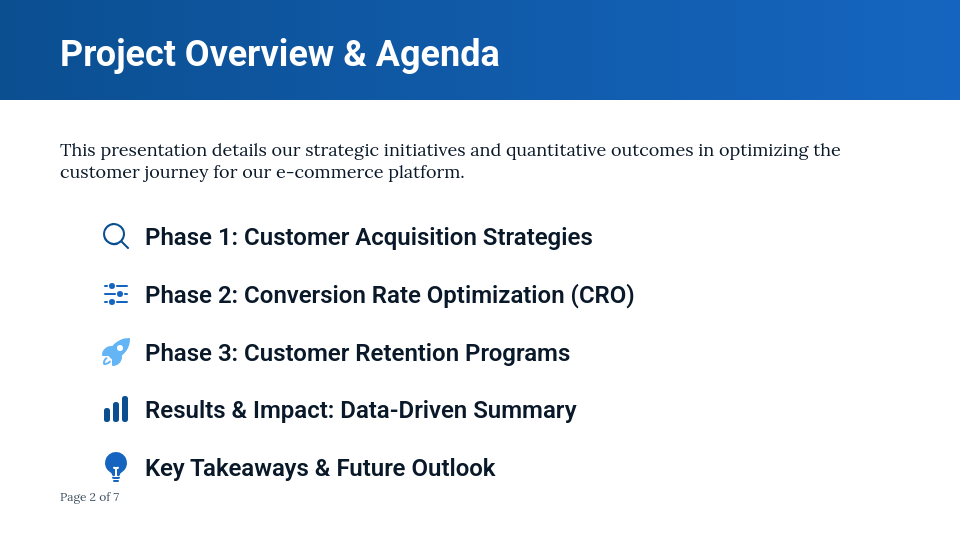 Project Overview & Agenda

This presentation details our strategic initiatives and quantitative outcomes in optimizing the customer journey for our e-commerce platform.

Phase 1: Customer Acquisition Strategies

Phase 2: Conversion Rate Optimization (CRO)

Phase 3: Customer Retention Programs

Results & Impact: Data-Driven Summary

Key Takeaways & Future Outlook

Page 2 of 7